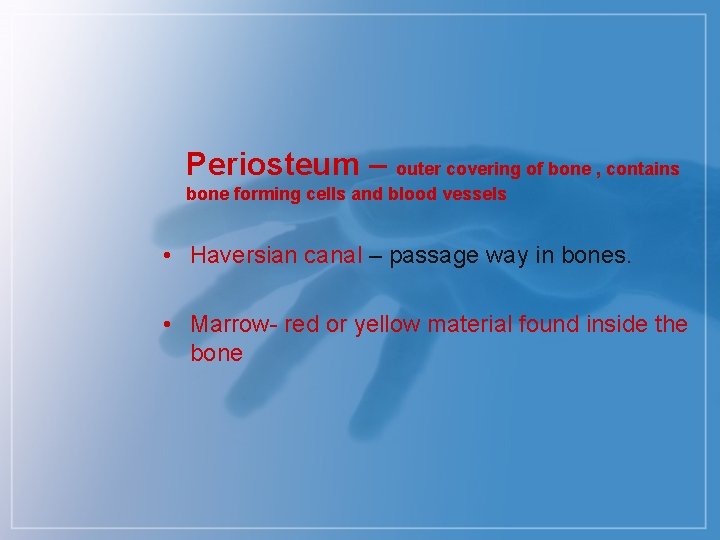 Periosteum – outer covering of bone , contains bone forming cells and blood vessels

• Haversian canal – passage way in bones.

• Marrow- red or yellow material found inside the bone